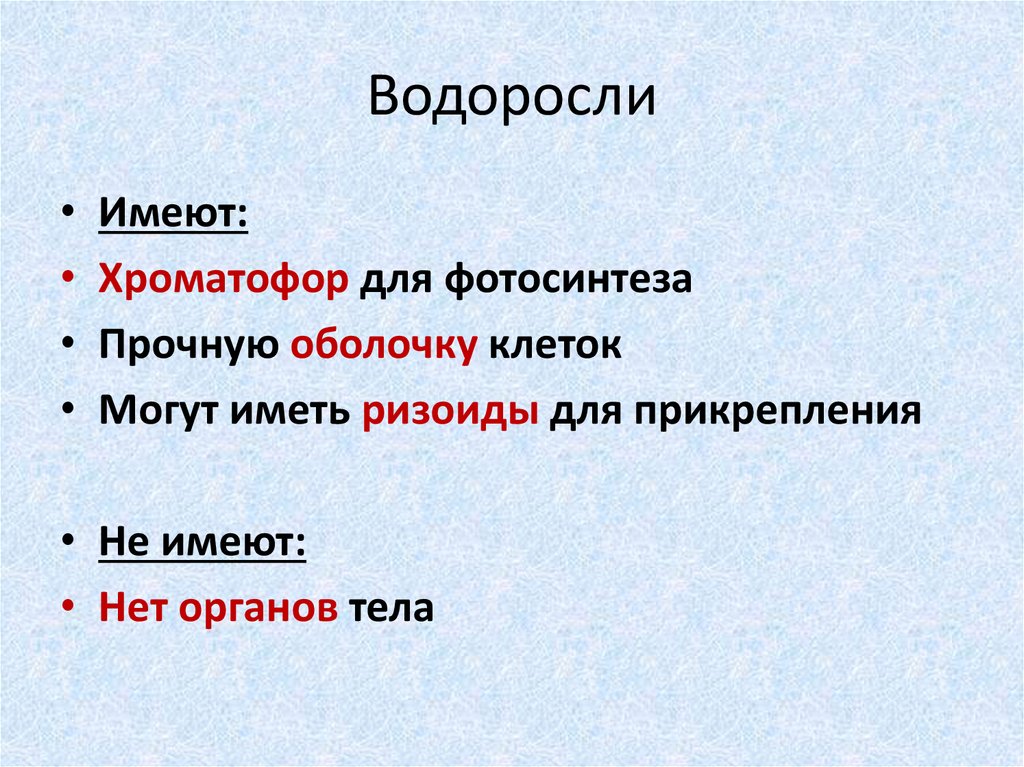 Водоросли

• Имеют:
• Хроматофор для фотосинтеза
• Прочную оболочку клеток
• Могут иметь ризоиды для прикрепления

• Не имеют:
• Нет органов тела